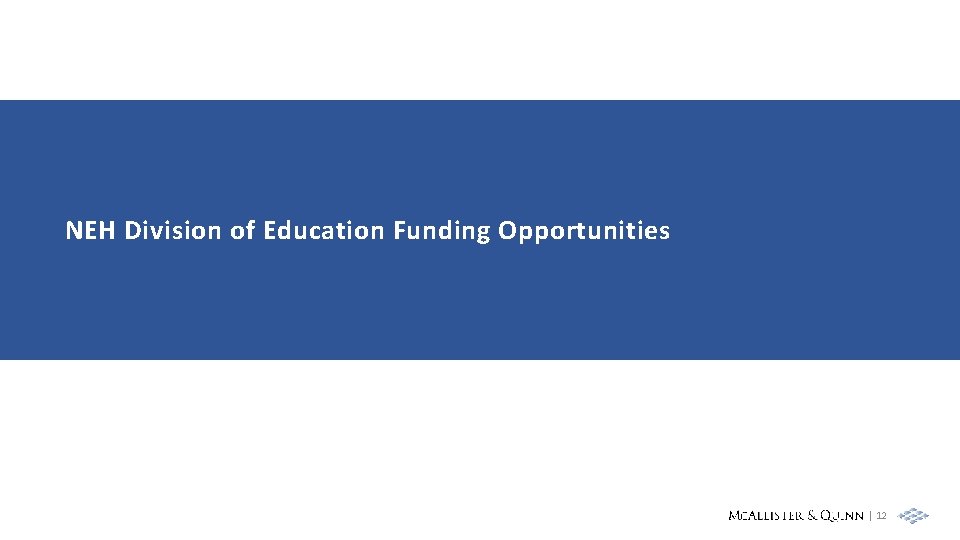 NEH Division of Education Funding Opportunities

McAllister & Quinn | 12